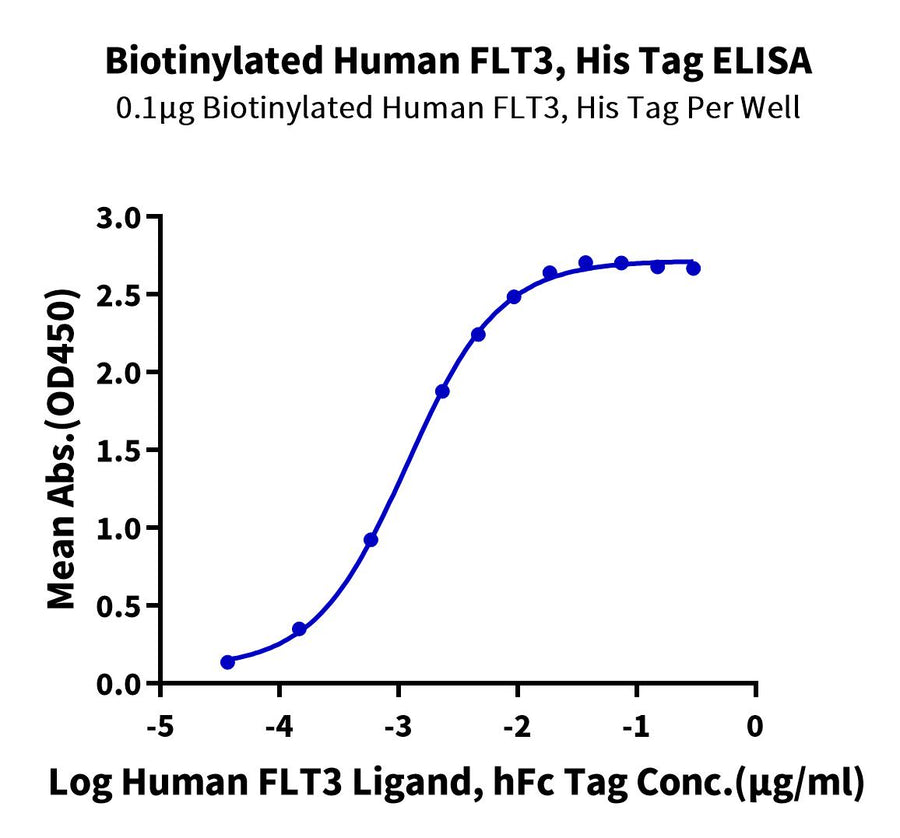 Biotinylated Human FLT3, His Tag ELISA
0.1μg Biotinylated Human FLT3, His Tag Per Well

Mean Abs.(OD450)

3.0
2.5
2.0
1.5
1.0
0.5
0.0

-5
-4
-3
-2
-1
0

Log Human FLT3 Ligand, hFc Tag Conc.(μg/ml)